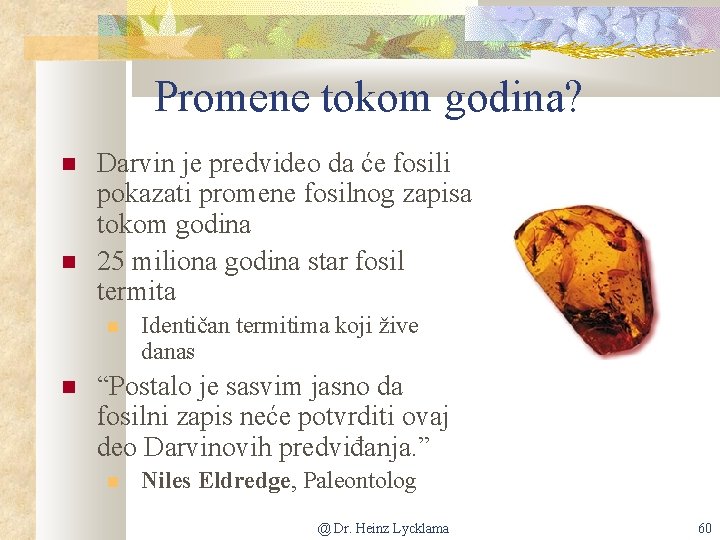 Promene tokom godina?

Darvin je predvideo da će fosili pokazati promene fosilnog zapisa tokom godina

25 miliona godina star fosil termita

Identičan termitima koji žive danas

“Postalo je sasvim jasno da fosilni zapis neće potvrditi ovaj deo Darvinovih predviđanja.”

Niles Eldredge, Paleontolog

@ Dr. Heinz Lycklama

60